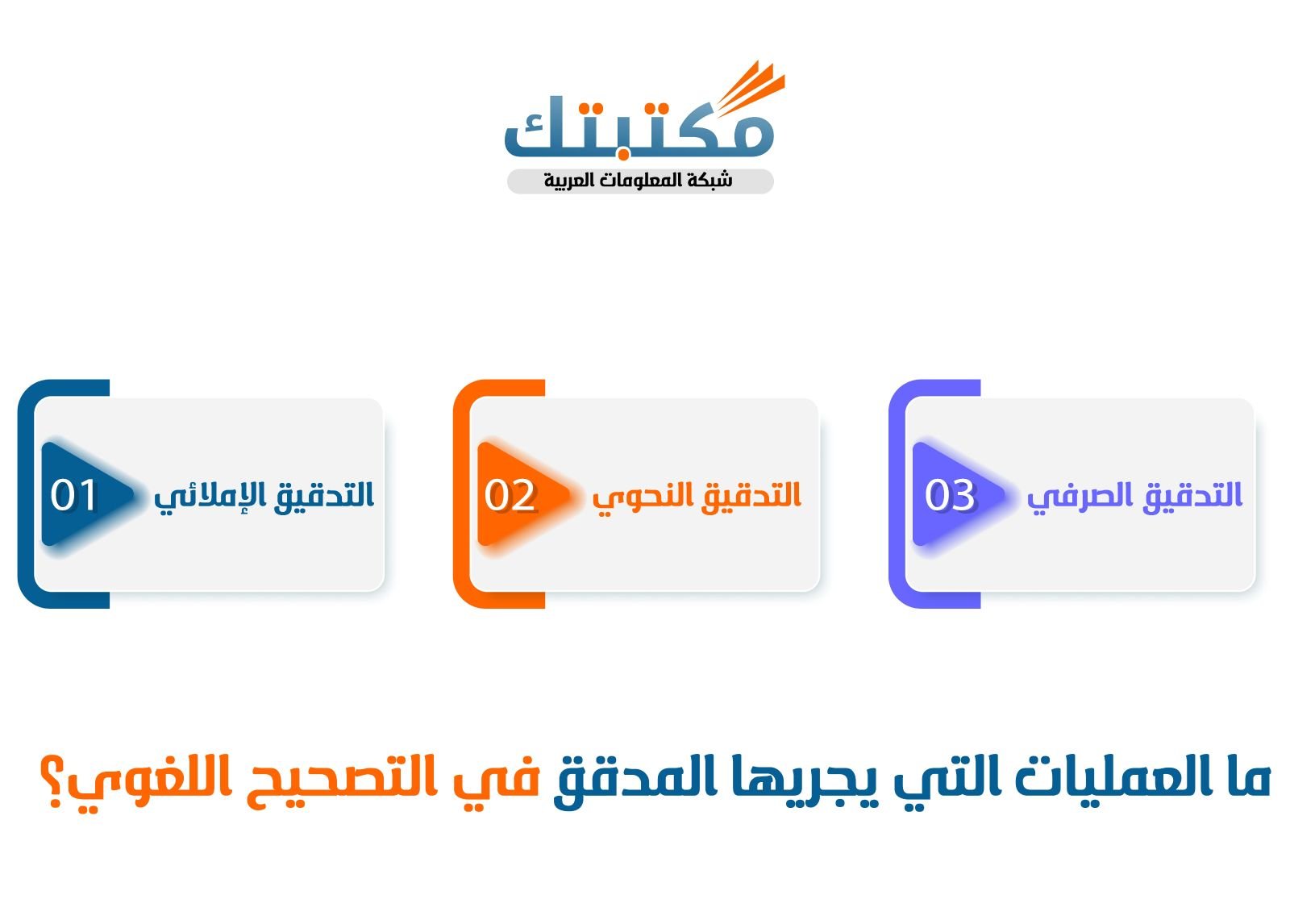 مكتبتك
شبكة المعلومات العربية

01 التدقيق الإملائي

02 التدقيق النحوي

03 التدقيق الصرفي

ما العمليات التي يجريها المدقق في التصحيح اللغوي؟